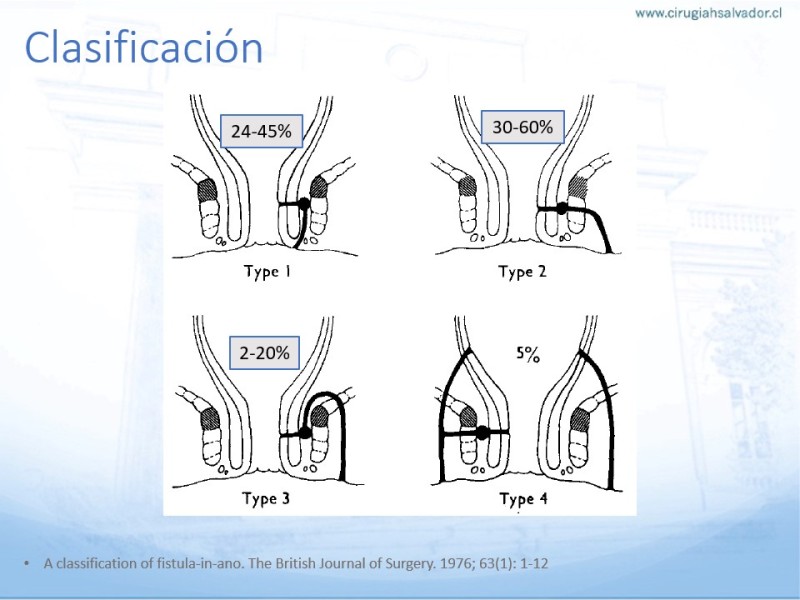 www.cirugiahsalvador.cl

Clasificación

24-45%

Type 1

30-60%

Type 2

2-20%

Type 3

5%

Type 4

• A classification of fistula-in-ano. The British Journal of Surgery. 1976; 63(1): 1-12